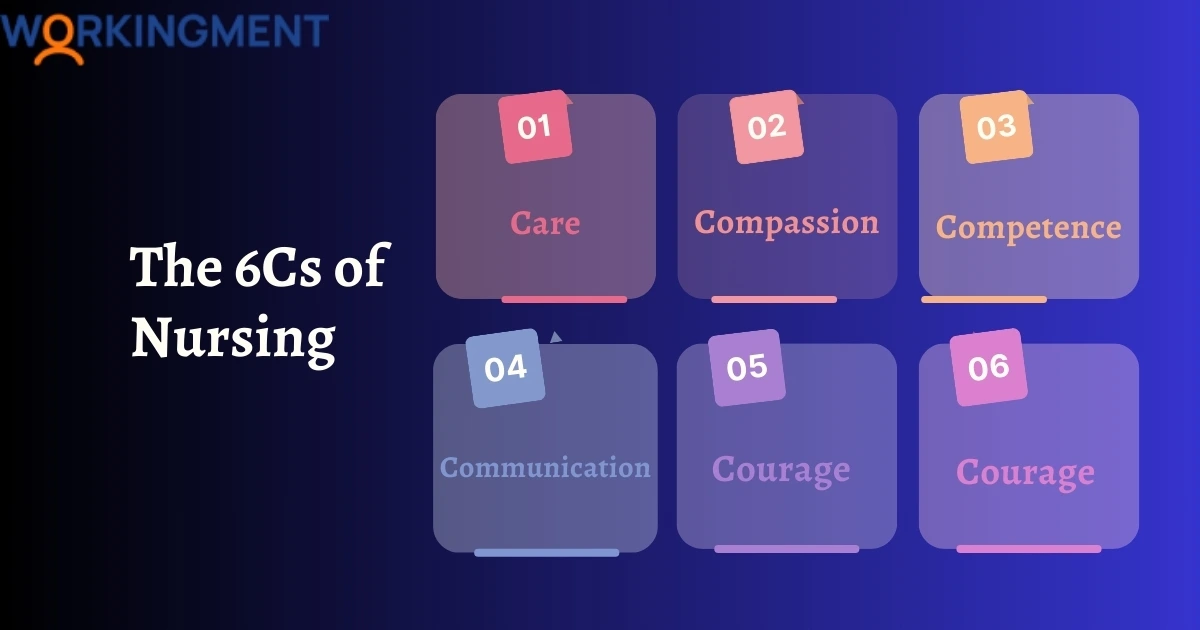 WORKINGMENT

The 6Cs of Nursing

01
Care

02
Compassion

03
Competence

04
Communication

05
Courage

06
Courage